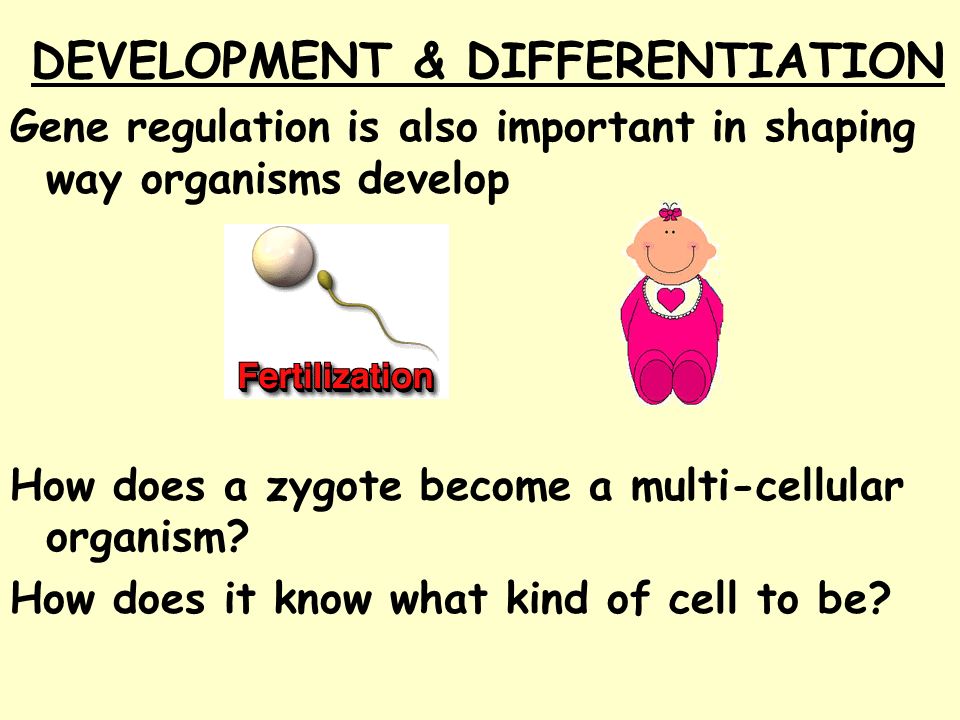 DEVELOPMENT & DIFFERENTIATION

Gene regulation is also important in shaping way organisms develop

Fertilization

How does a zygote become a multi-cellular organism?

How does it know what kind of cell to be?